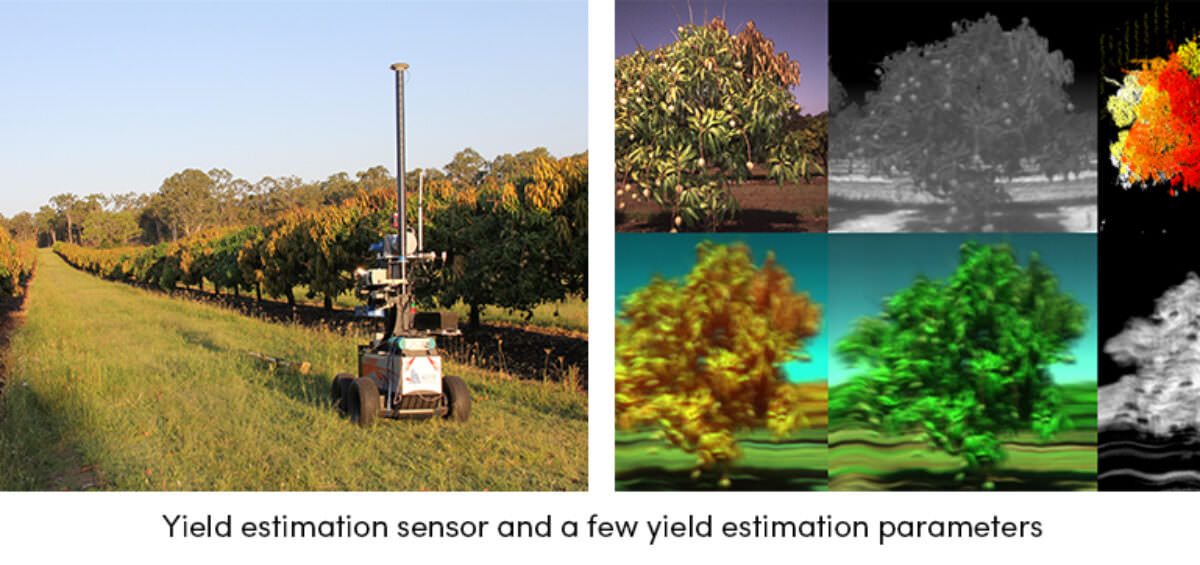 Yield estimation sensor and a few yield estimation parameters